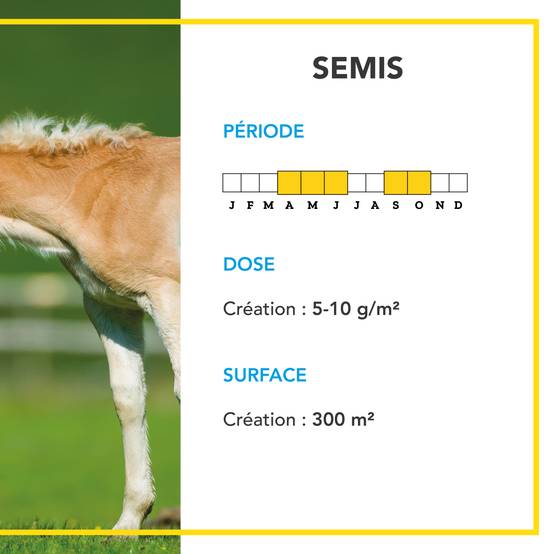 SEMIS

PÉRIODE

J F M A M J J A S O N D

DOSE

Création : 5-10 g/m²

SURFACE

Création : 300 m²